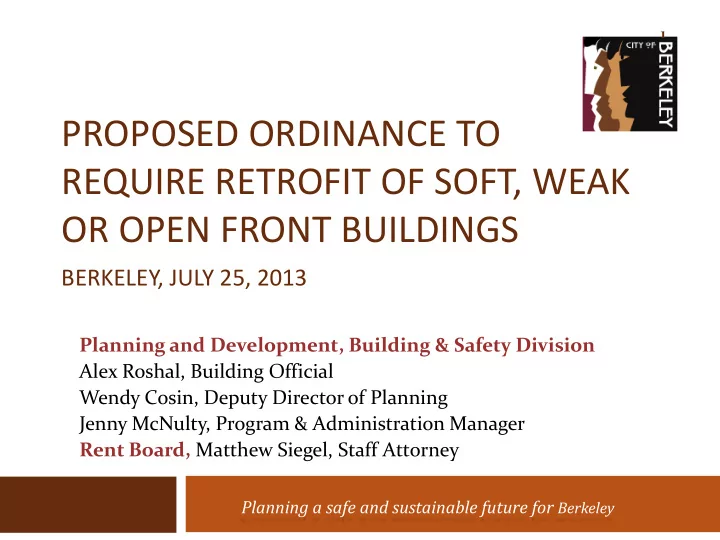 CITY OF BERKELEY

PROPOSED ORDINANCE TO REQUIRE RETROFIT OF SOFT, WEAK OR OPEN FRONT BUILDINGS

BERKELEY, JULY 25, 2013

Planning and Development, Building & Safety Division
Alex Roshal, Building Official
Wendy Cosin, Deputy Director of Planning
Jenny McNulty, Program & Administration Manager
Rent Board, Matthew Siegel, Staff Attorney

Planning a safe and sustainable future for Berkeley